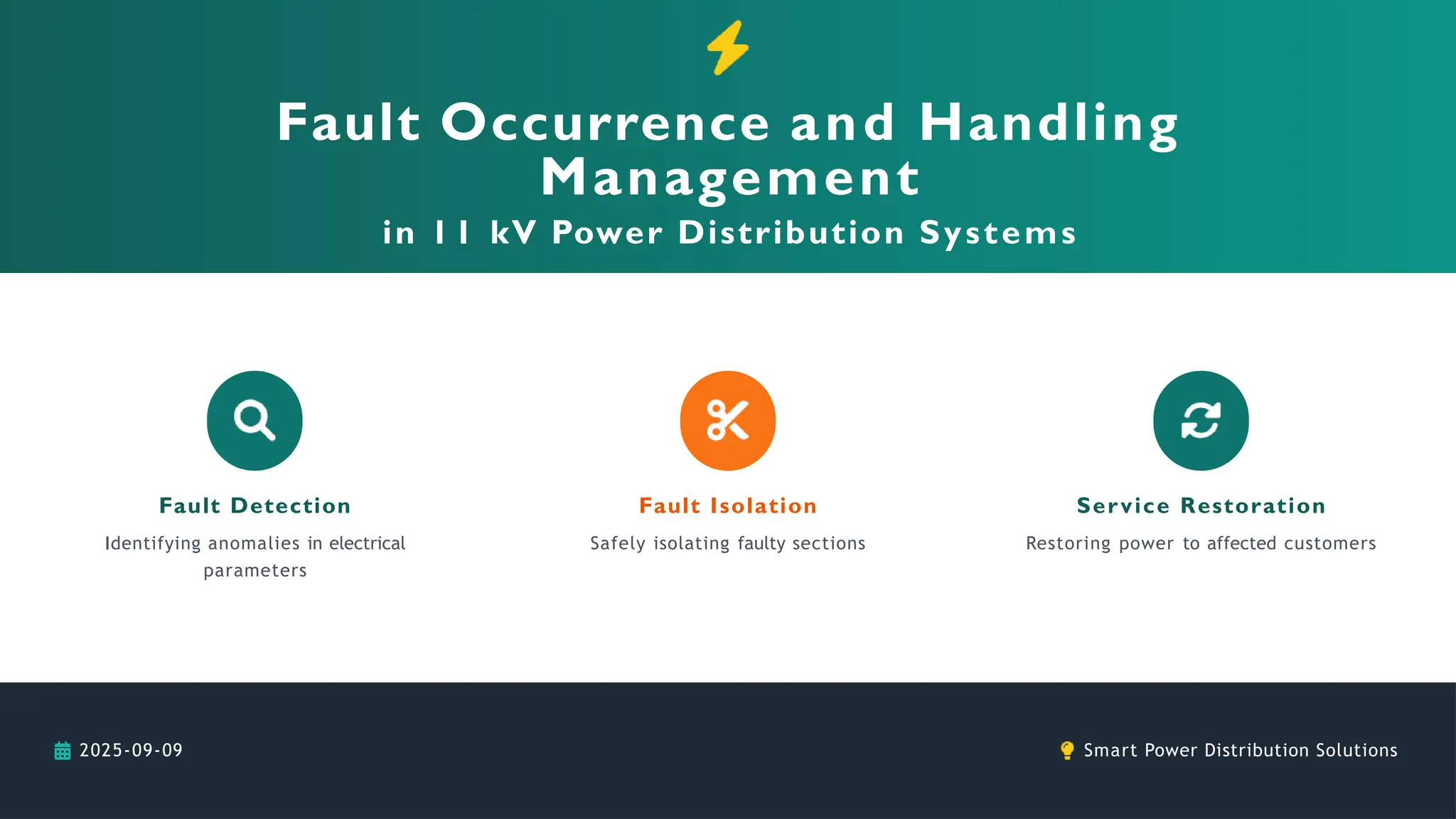 Fault Occurrence and Handling Management

in 11 kV Power Distribution Systems

Fault Detection

Identifying anomalies in electrical parameters

Fault Isolation

Safely isolating faulty sections

Service Restoration

Restoring power to affected customers

2025-09-09

Smart Power Distribution Solutions